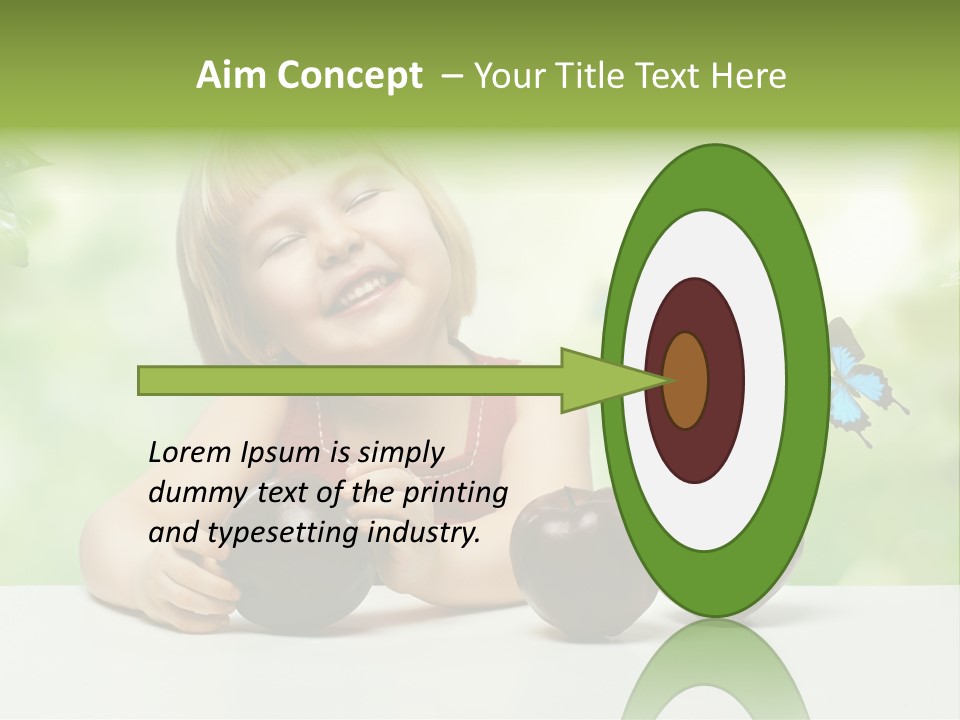 Aim Concept – Your Title Text Here

Lorem Ipsum is simply dummy text of the printing and typesetting industry.